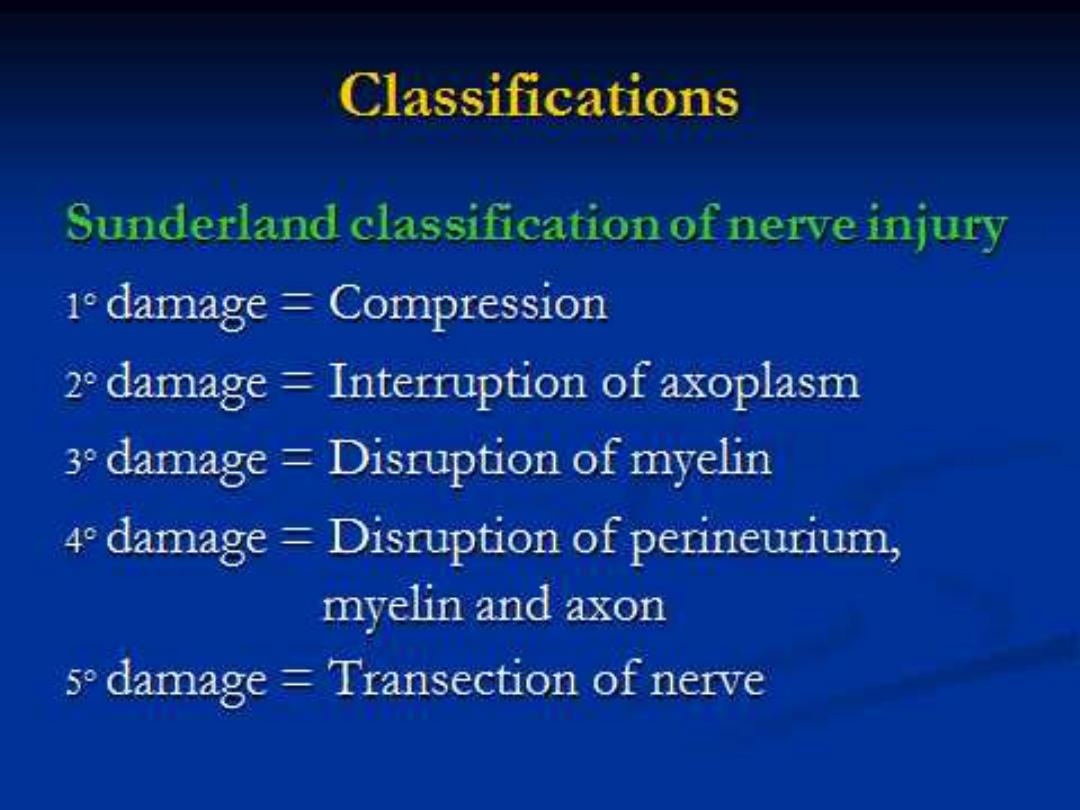 Classifications

Sunderland classification of nerve injury

1° damage = Compression

2° damage = Interruption of axoplasm

3° damage = Disruption of myelin

4° damage = Disruption of perineurium, myelin and axon

5° damage = Transection of nerve